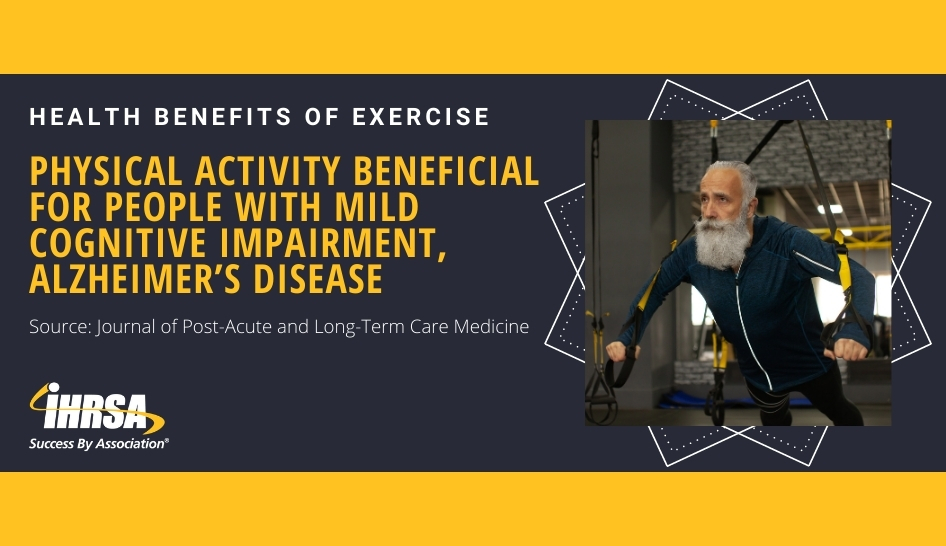 HEALTH BENEFITS OF EXERCISE

PHYSICAL ACTIVITY BENEFICIAL FOR PEOPLE WITH MILD COGNITIVE IMPAIRMENT, ALZHEIMER'S DISEASE

Source: Journal of Post-Acute and Long-Term Care Medicine

IHRSA
Success By Association®